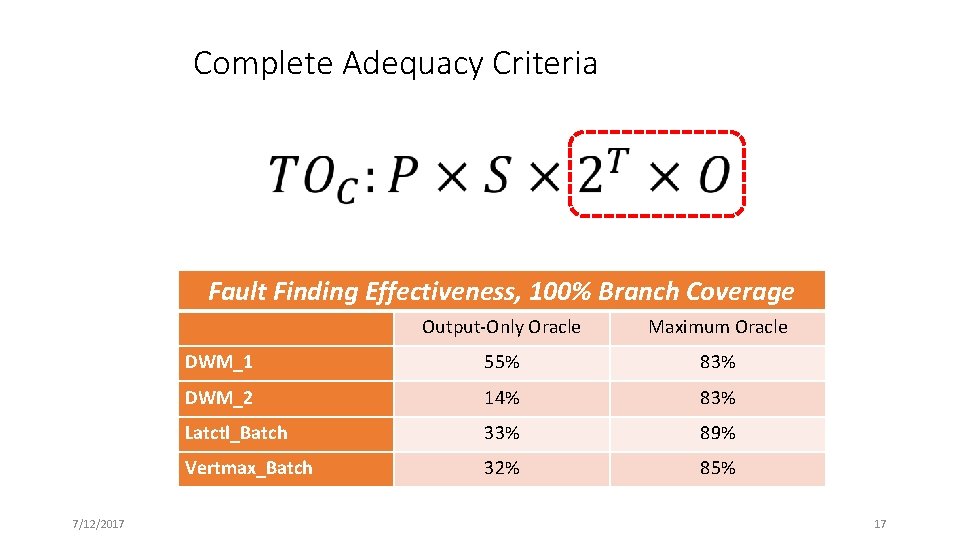 Complete Adequacy Criteria

$TO_C: P \times S \times 2^T \times O$

Fault Finding Effectiveness, 100% Branch Coverage

| | Output-Only Oracle | Maximum Oracle |
|---|---|---|
| DWM_1 | 55% | 83% |
| DWM_2 | 14% | 83% |
| Latctl_Batch | 33% | 89% |
| Vertmax_Batch | 32% | 85% |

7/12/2017

17